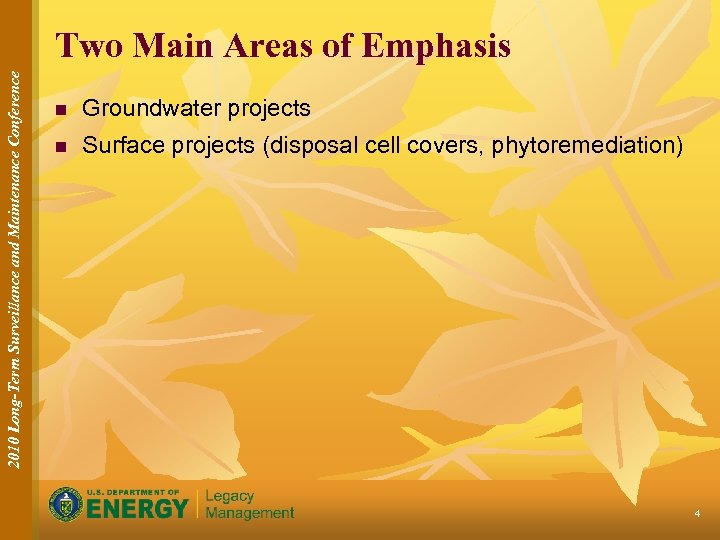 2010 Long-Term Surveillance and Maintenance Conference

Two Main Areas of Emphasis

■ Groundwater projects
■ Surface projects (disposal cell covers, phytoremediation)

U.S. DEPARTMENT OF ENERGY | Legacy Management

4